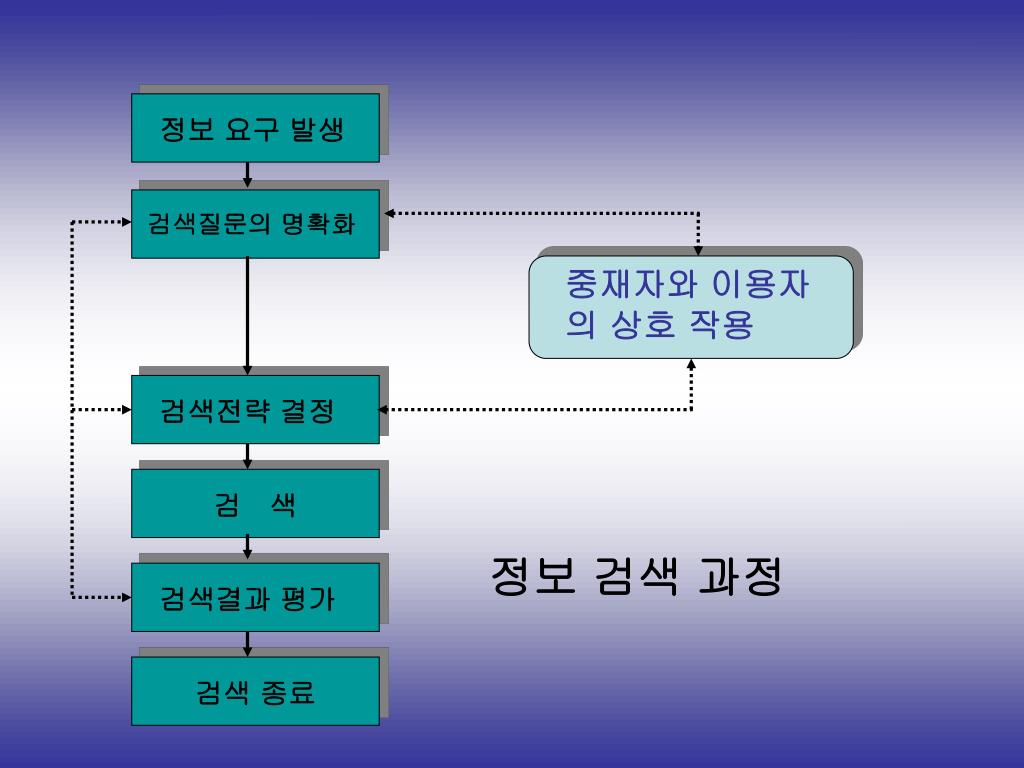 정보 요구 발생

검색질문의 명확화

중재자와 이용자의 상호 작용

검색전략 결정

검 색

검색결과 평가

검색 종료

정보 검색 과정